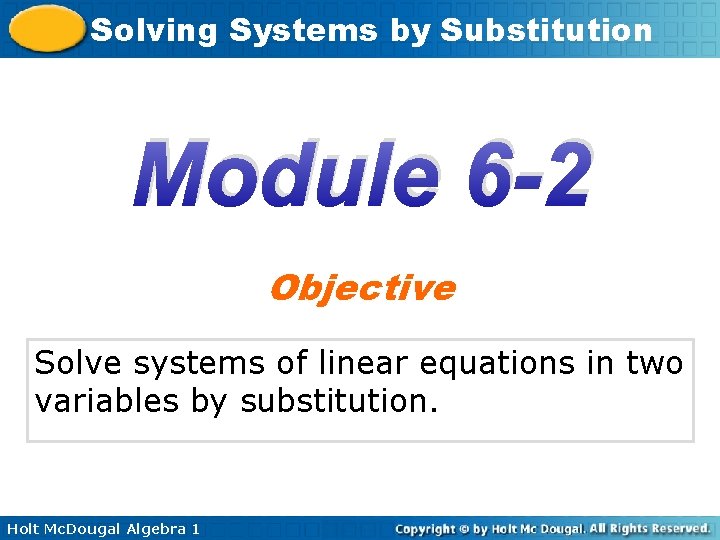 Solving Systems by Substitution

Module 6-2

Objective

Solve systems of linear equations in two variables by substitution.

Holt McDougal Algebra 1

Copyright © by Holt Mc Dougal. All Rights Reserved.